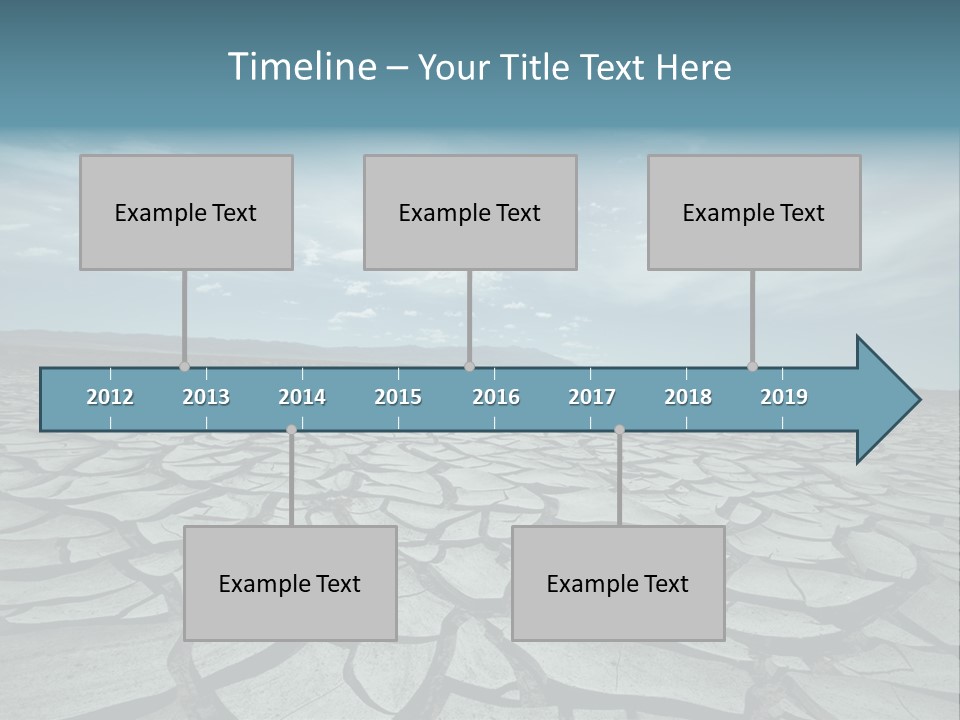 Timeline – Your Title Text Here

Example Text

Example Text

Example Text

2012 2013 2014 2015 2016 2017 2018 2019

Example Text

Example Text